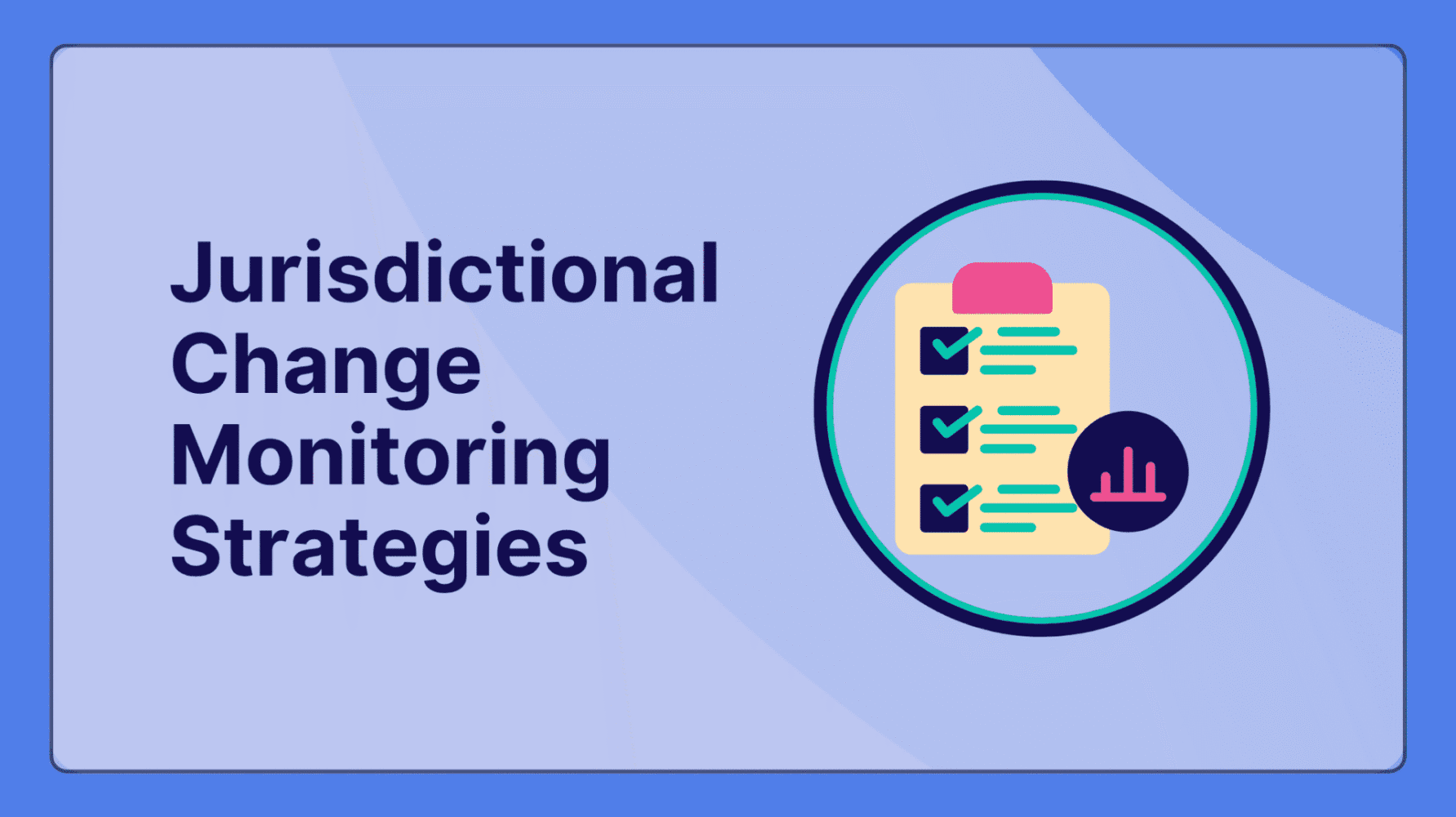 Jurisdictional Change Monitoring Strategies